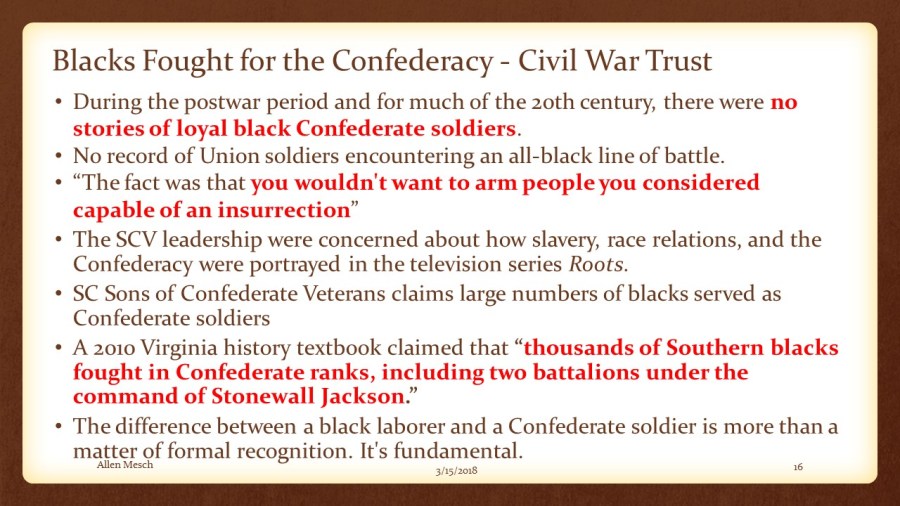 Blacks Fought for the Confederacy - Civil War Trust

• During the postwar period and for much of the 20th century, there were no stories of loyal black Confederate soldiers.
• No record of Union soldiers encountering an all-black line of battle.
• “The fact was that you wouldn't want to arm people you considered capable of an insurrection”
• The SCV leadership were concerned about how slavery, race relations, and the Confederacy were portrayed in the television series Roots.
• SC Sons of Confederate Veterans claims large numbers of blacks served as Confederate soldiers
• A 2010 Virginia history textbook claimed that “thousands of Southern blacks fought in Confederate ranks, including two battalions under the command of Stonewall Jackson.”
• The difference between a black laborer and a Confederate soldier is more than a matter of formal recognition. It's fundamental.

Allen Mesch
3/15/2018
16